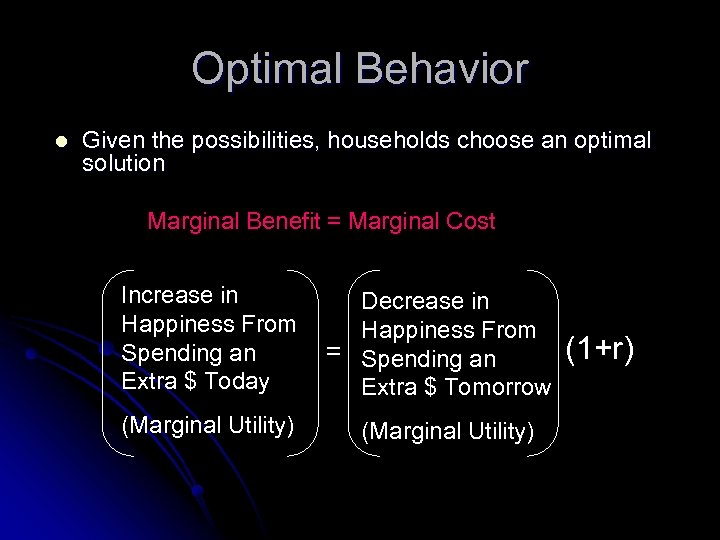 Optimal Behavior

Given the possibilities, households choose an optimal solution

Marginal Benefit = Marginal Cost

Increase in Happiness From Spending an Extra \$ Today

(Marginal Utility)

=

Decrease in Happiness From Spending an Extra \$ Tomorrow

(Marginal Utility)

(1+r)